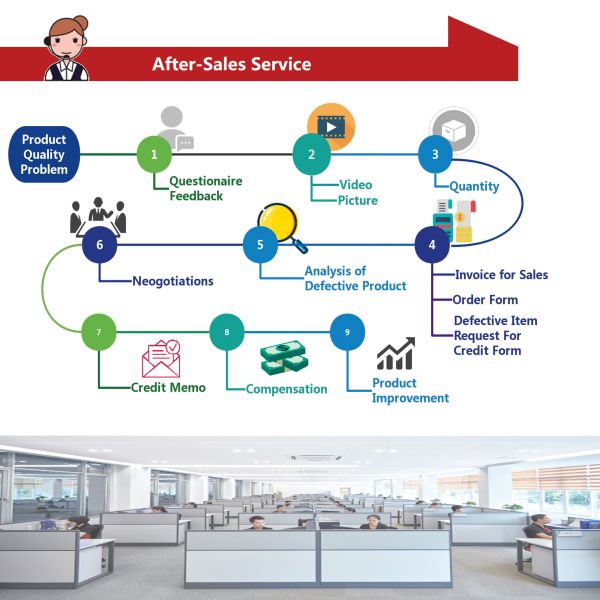 After-Sales Service

Product Quality Problem

1
Questionaire Feedback

2
Video
Picture

3
Quantity

4
Invoice for Sales
Order Form
Defective Item Request For Credit Form

5
Analysis of Defective Product

6
Neogotiations

7
Credit Memo

8
Compensation

9
Product Improvement